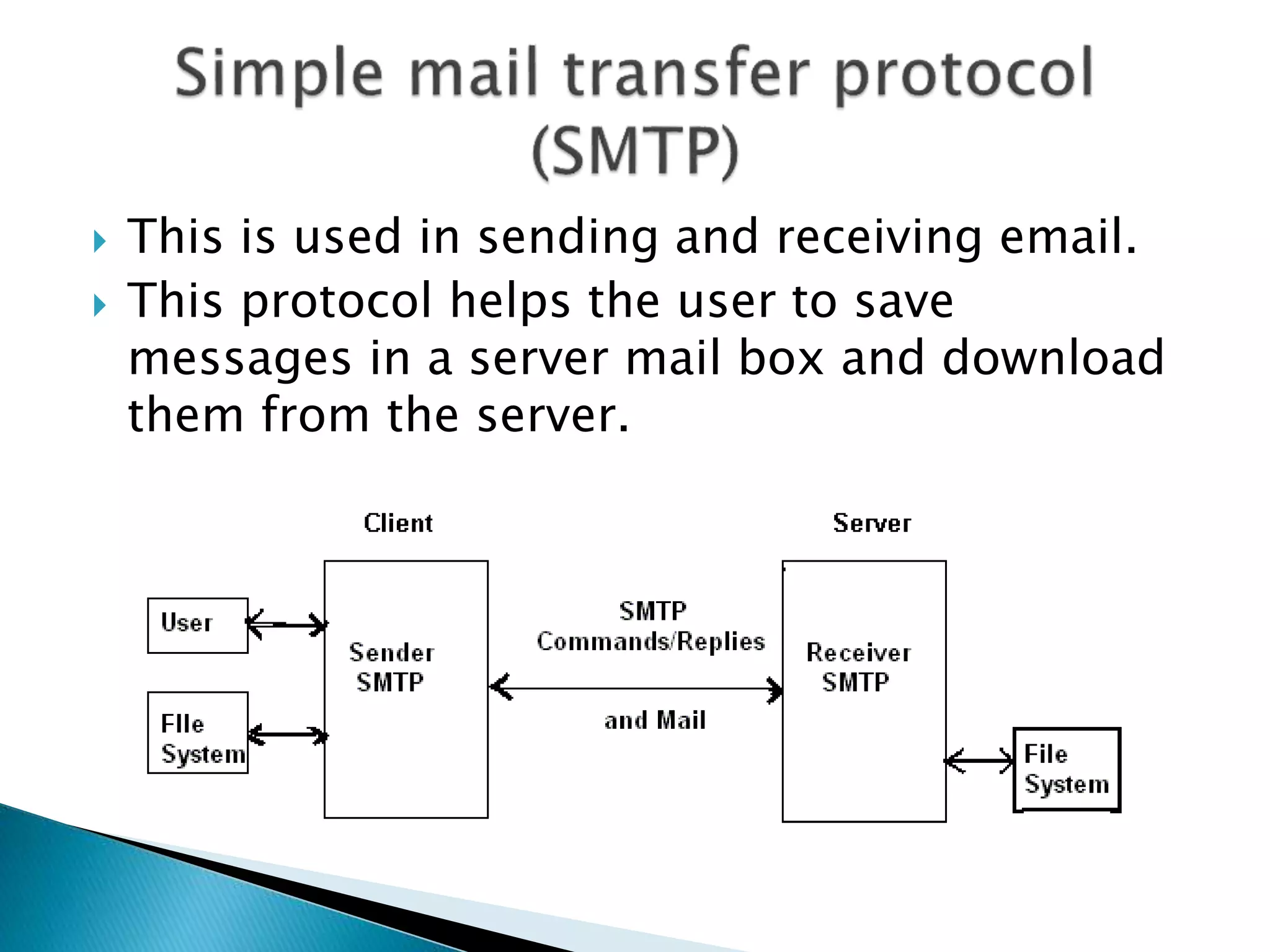 Simple mail transfer protocol (SMTP)

This is used in sending and receiving email.

This protocol helps the user to save messages in a server mail box and download them from the server.

Client

Server

User

FIle System

Sender SMTP

SMTP Commands/Replies

and Mail

Receiver SMTP

File System